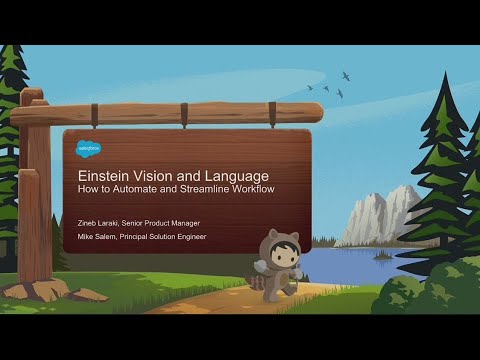 salesforce

Einstein Vision and Language
How to Automate and Streamline Workflow

Zineb Laraki, Senior Product Manager

Mike Salem, Principal Solution Engineer